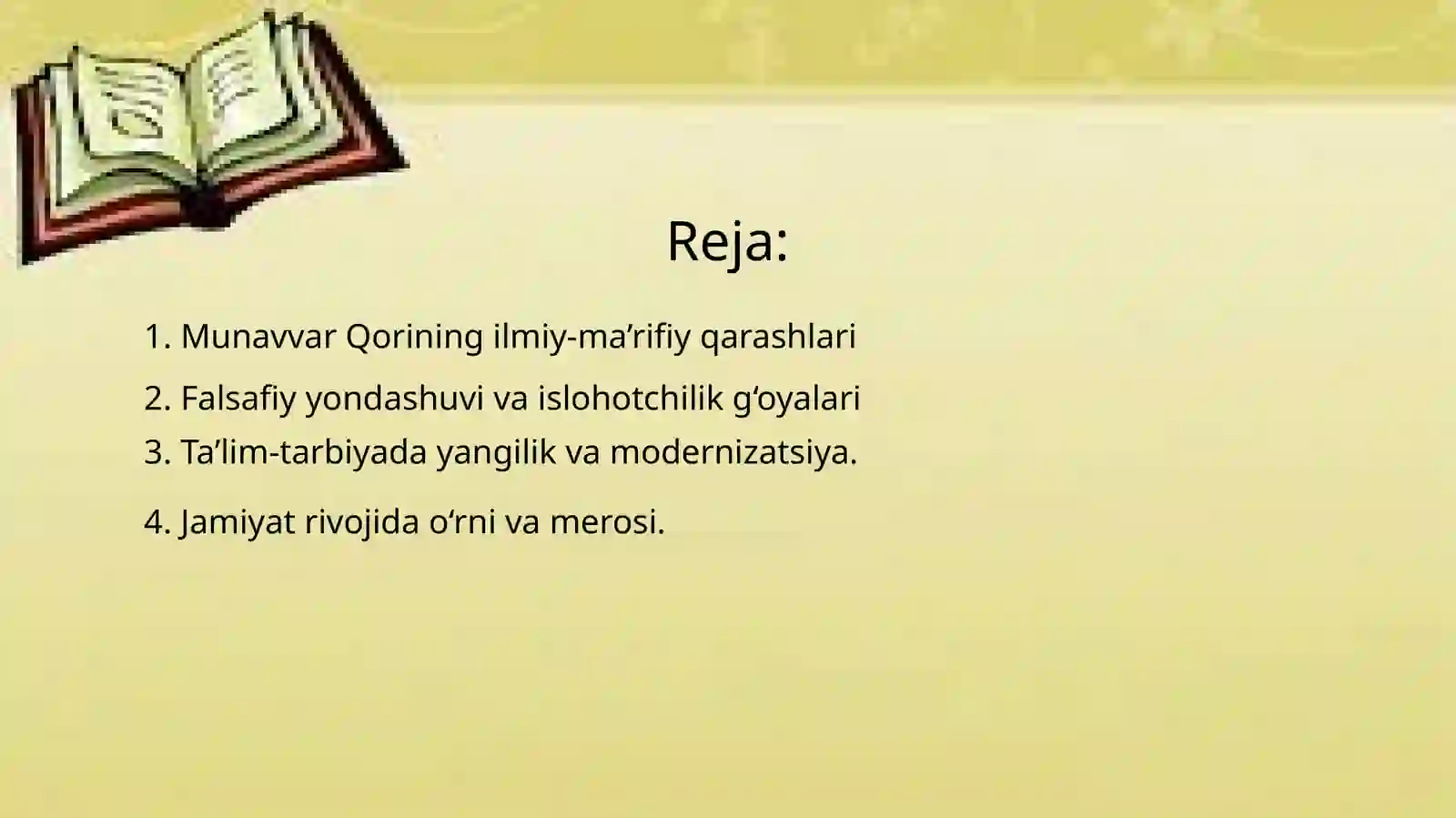 Reja:

1. Munavvar Qorining ilmiy-ma’rifiy qarashlari

2. Falsafiy yondashuvi va islohotchilik g‘oyalari

3. Ta’lim-tarbiyada yangilik va modernizatsiya.

4. Jamiyat rivojida o‘rni va merosi.